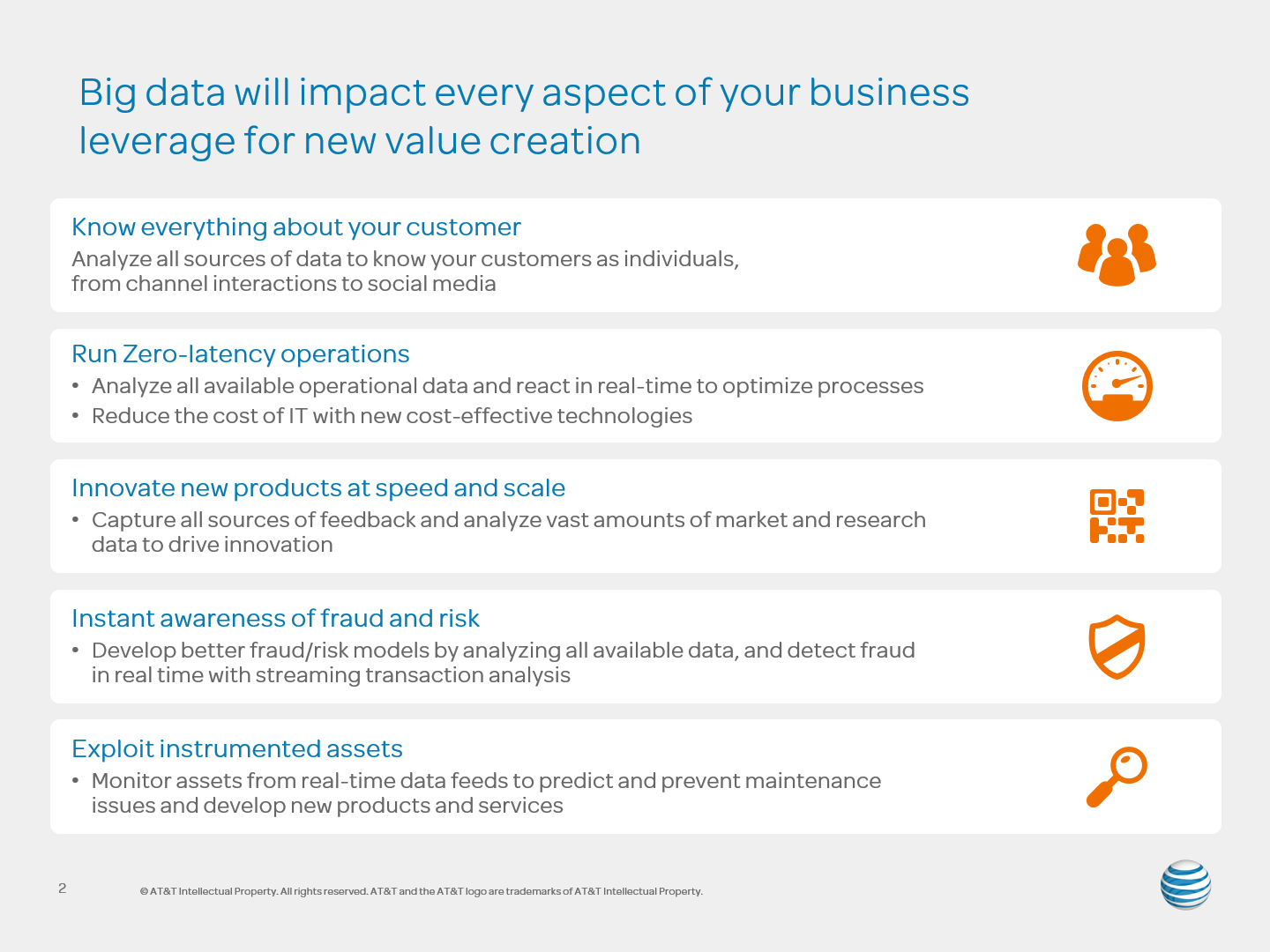 Big data will impact every aspect of your business leverage for new value creation

Know everything about your customer

Analyze all sources of data to know your customers as individuals, from channel interactions to social media

Run Zero-latency operations

• Analyze all available operational data and react in real-time to optimize processes
• Reduce the cost of IT with new cost-effective technologies

Innovate new products at speed and scale

• Capture all sources of feedback and analyze vast amounts of market and research data to drive innovation

Instant awareness of fraud and risk

• Develop better fraud/risk models by analyzing all available data, and detect fraud in real time with streaming transaction analysis

Exploit instrumented assets

• Monitor assets from real-time data feeds to predict and prevent maintenance issues and develop new products and services

2

© AT&T Intellectual Property. All rights reserved. AT&T and the AT&T logo are trademarks of AT&T Intellectual Property.